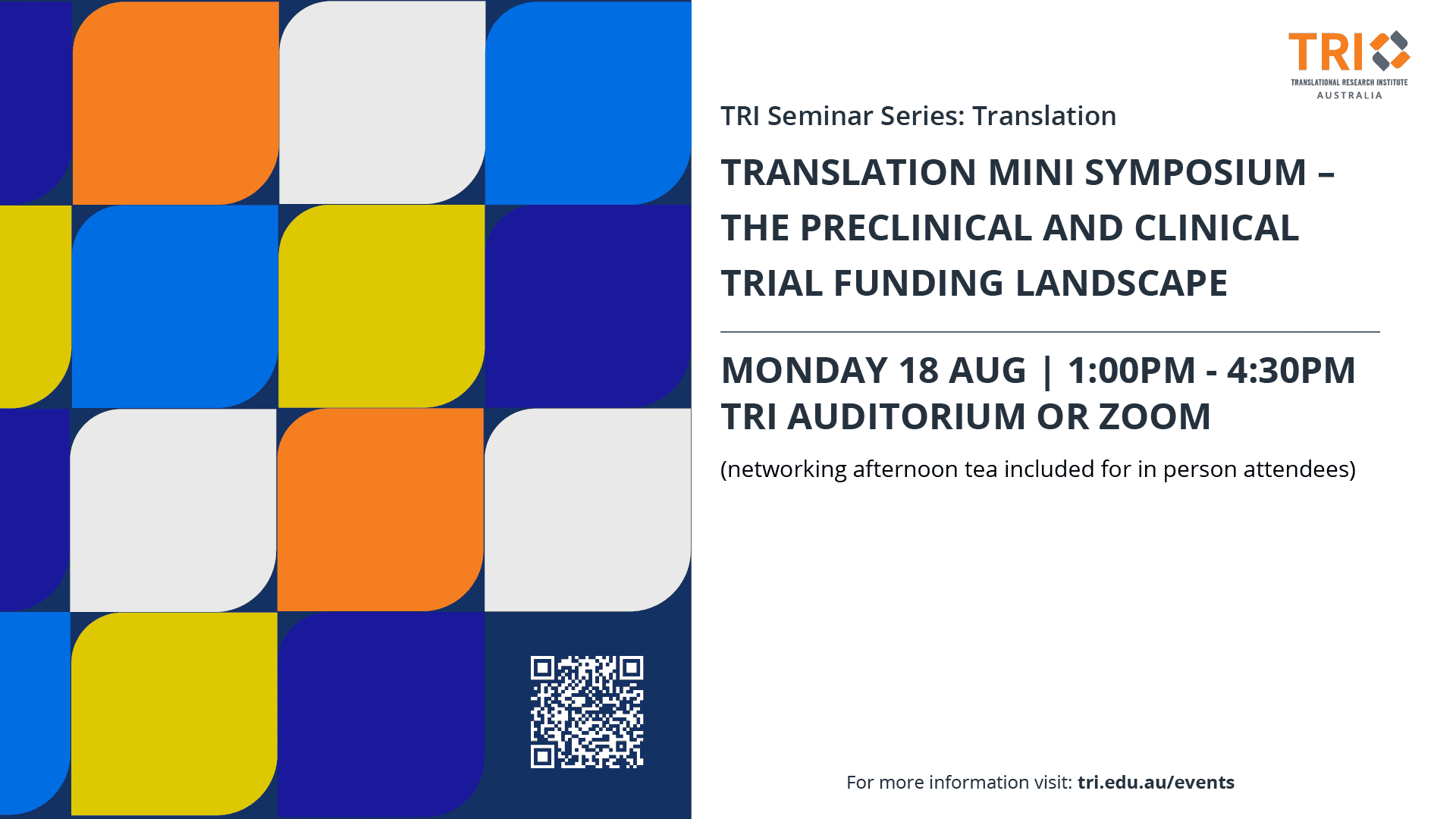 TRI
TRANSLATIONAL RESEARCH INSTITUTE
AUSTRALIA

TRI Seminar Series: Translation

TRANSLATION MINI SYMPOSIUM – THE PRECLINICAL AND CLINICAL TRIAL FUNDING LANDSCAPE

MONDAY 18 AUG | 1:00PM - 4:30PM
TRI AUDITORIUM OR ZOOM

(networking afternoon tea included for in person attendees)

For more information visit: tri.edu.au/events